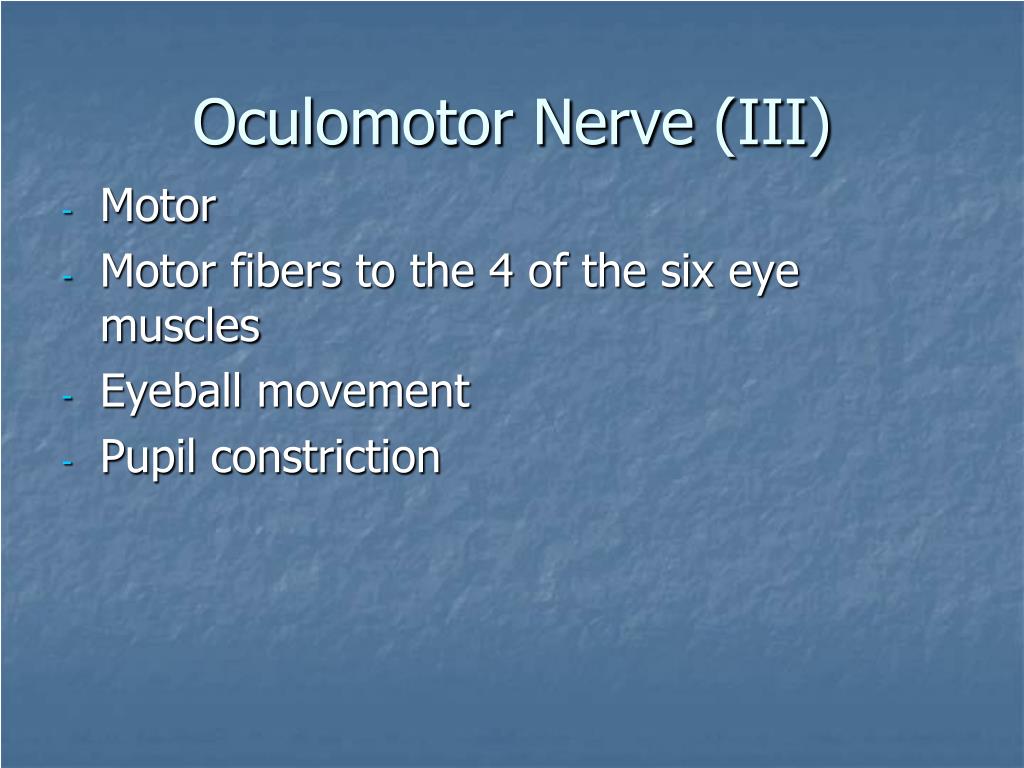 Oculomotor Nerve (III)

- Motor
- Motor fibers to the 4 of the six eye muscles
- Eyeball movement
- Pupil constriction